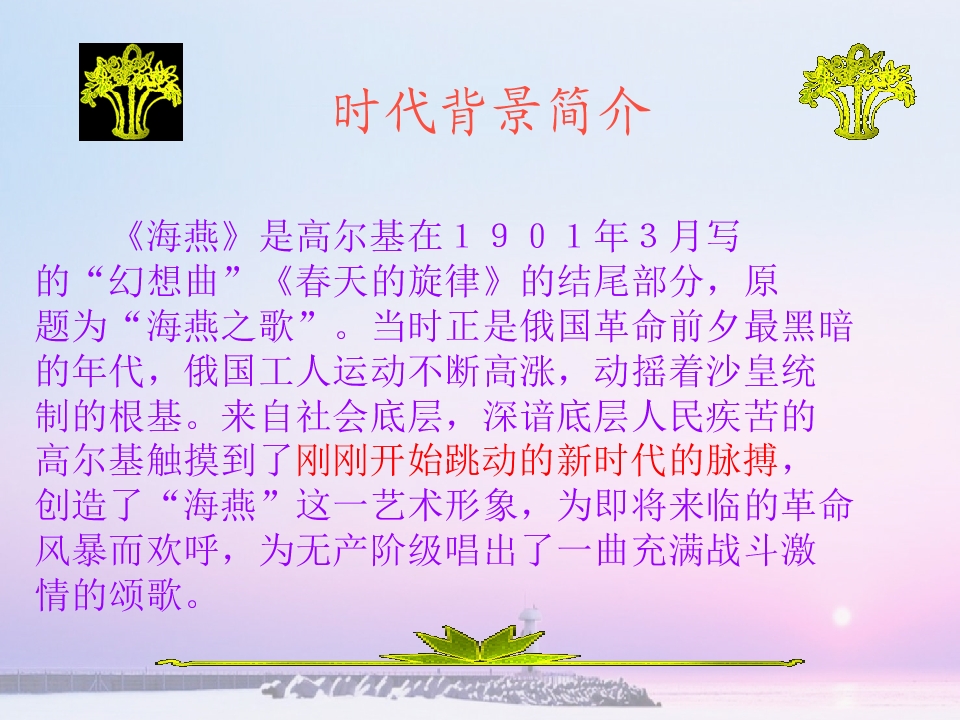 时代背景简介

《海燕》是高尔基在1901年3月写的“幻想曲”《春天的旋律》的结尾部分，原题为“海燕之歌”。当时正是俄国革命前夕最黑暗的年代，俄国工人运动不断高涨，动摇着沙皇统制的根基。来自社会底层，深谙底层人民疾苦的高尔基触摸到了刚刚开始跳动的新时代的脉搏，创造了“海燕”这一艺术形象，为即将来临的革命风暴而欢呼，为无产阶级唱出了一曲充满战斗激情的颂歌。